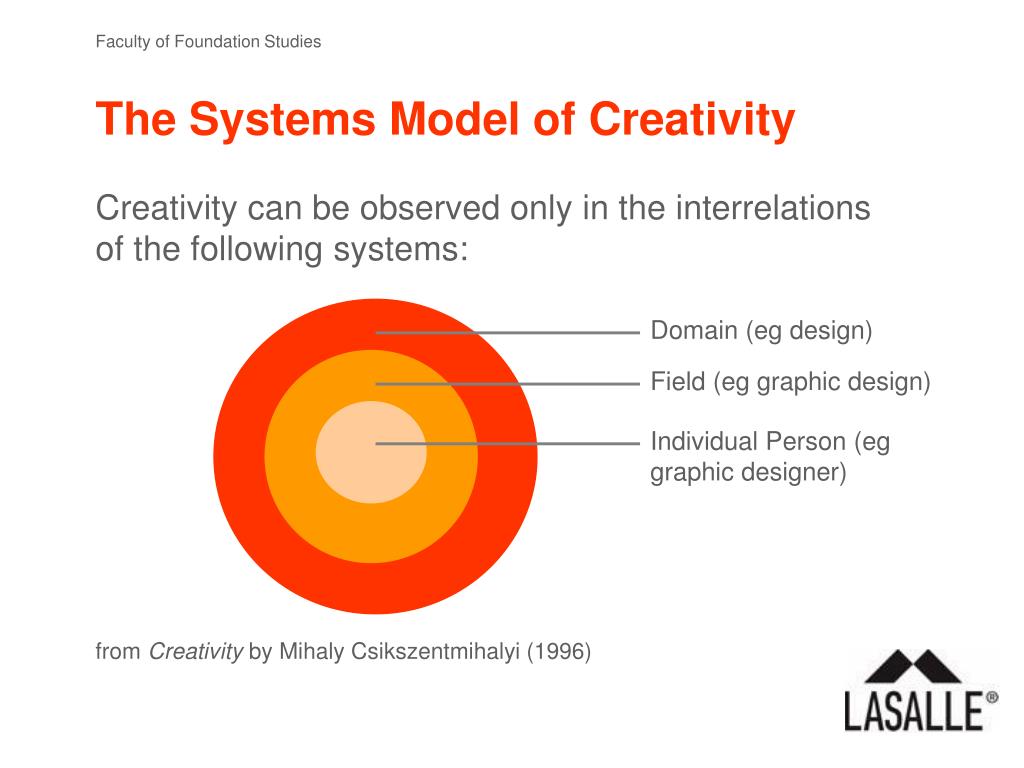 Faculty of Foundation Studies

The Systems Model of Creativity

Creativity can be observed only in the interrelations of the following systems:

Domain (eg design)

Field (eg graphic design)

Individual Person (eg graphic designer)

from Creativity by Mihaly Csikszentmihalyi (1996)

LASALLE®